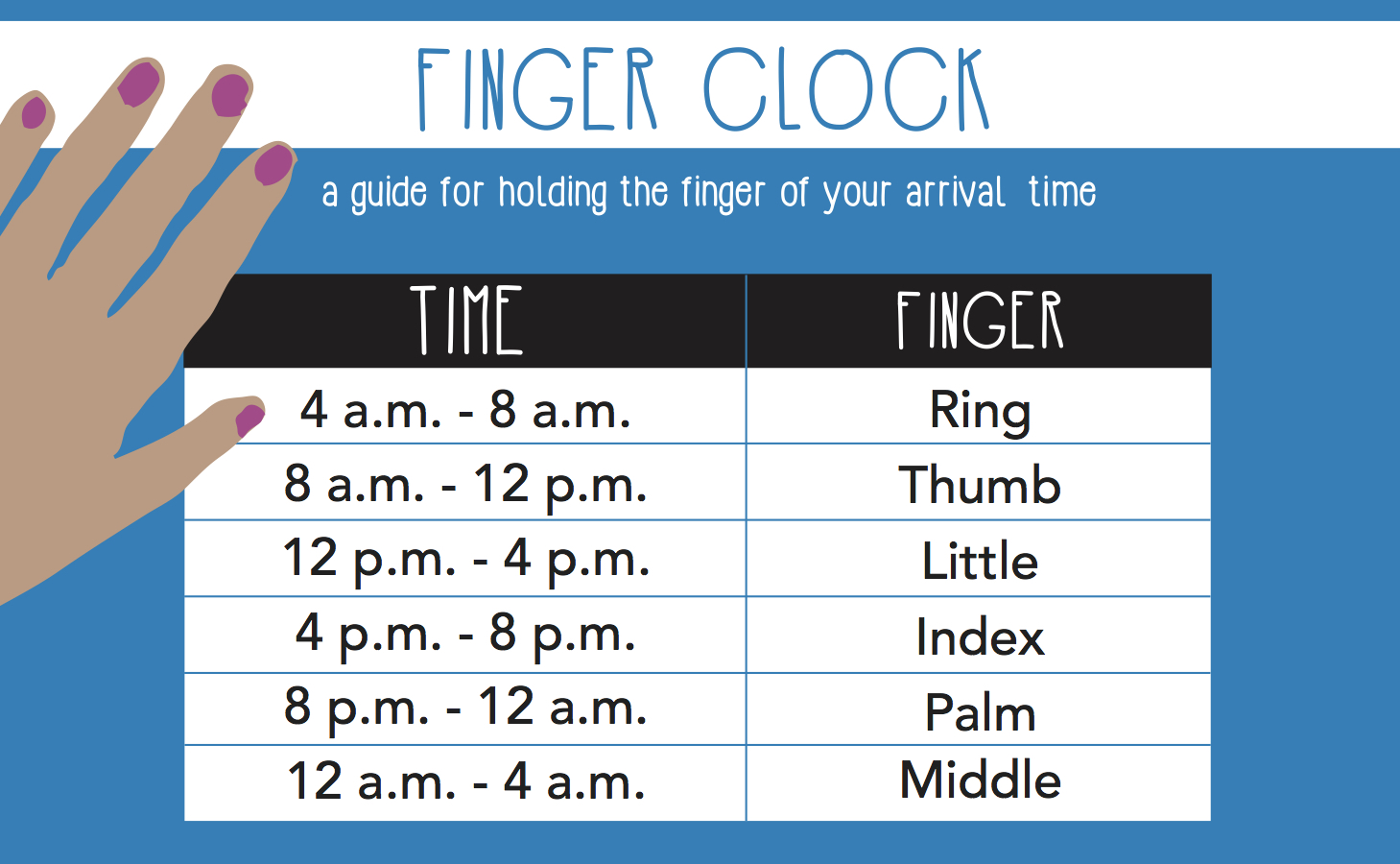 FINGER CLOCK

a guide for holding the finger of your arrival time

| TIME | FINGER |
|---|---|
| 4 a.m. - 8 a.m. | Ring |
| 8 a.m. - 12 p.m. | Thumb |
| 12 p.m. - 4 p.m. | Little |
| 4 p.m. - 8 p.m. | Index |
| 8 p.m. - 12 a.m. | Palm |
| 12 a.m. - 4 a.m. | Middle |